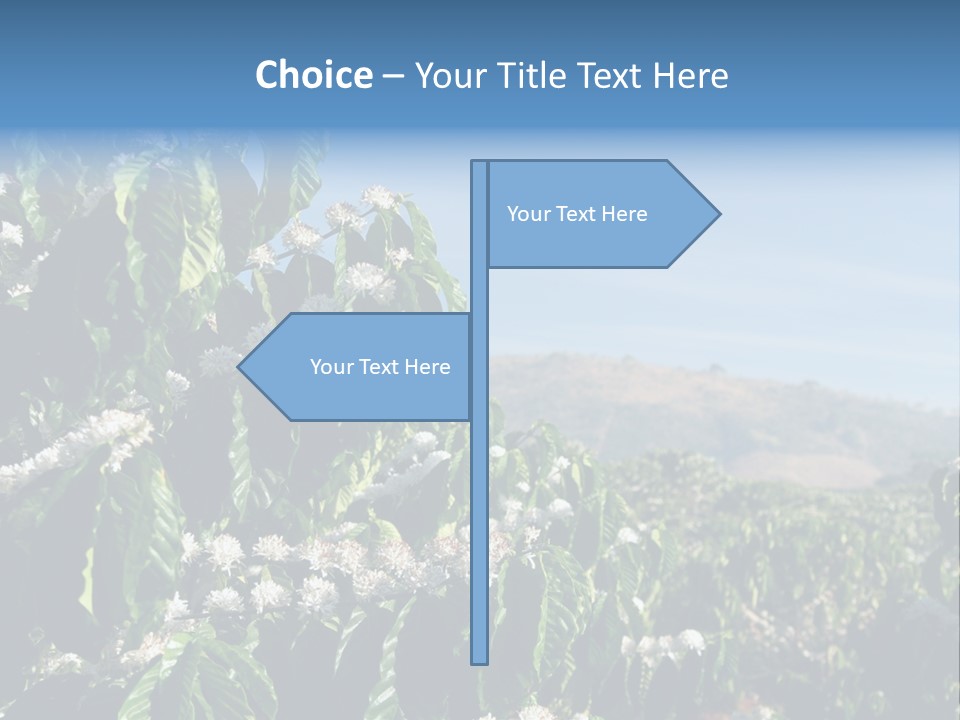 Choice – Your Title Text Here

Your Text Here

Your Text Here